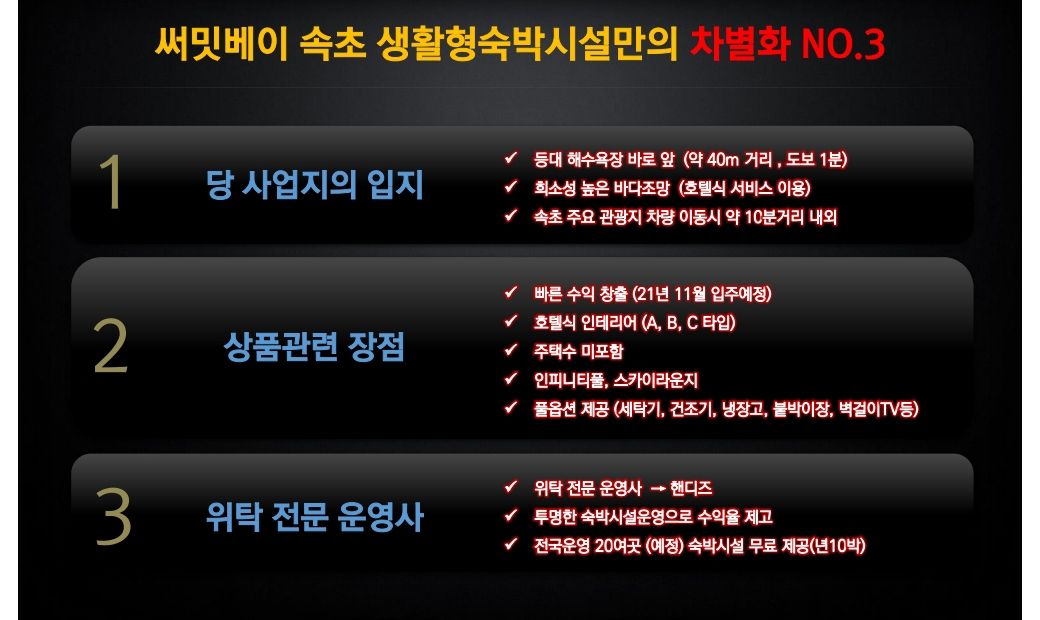 써밋베이 속초 생활형숙박시설만의 차별화 NO.3

1 당 사업지의 입지

✓ 등대 해수욕장 바로 앞 (약 40m 거리 , 도보 1분)
✓ 희소성 높은 바다조망 (호텔식 서비스 이용)
✓ 속초 주요 관광지 차량 이동시 약 10분거리 내외

2 상품관련 장점

✓ 빠른 수익 창출 (21년 11월 입주예정)
✓ 호텔식 인테리어 (A, B, C 타입)
✓ 주택수 미포함
✓ 인피니티풀, 스카이라운지
✓ 풀옵션 제공 (세탁기, 건조기, 냉장고, 붙박이장, 벽걸이TV등)

3 위탁 전문 운영사

✓ 위탁 전문 운영사 → 핸디즈
✓ 투명한 숙박시설운영으로 수익율 제고
✓ 전국운영 20여곳 (예정) 숙박시설 무료 제공(년10박)